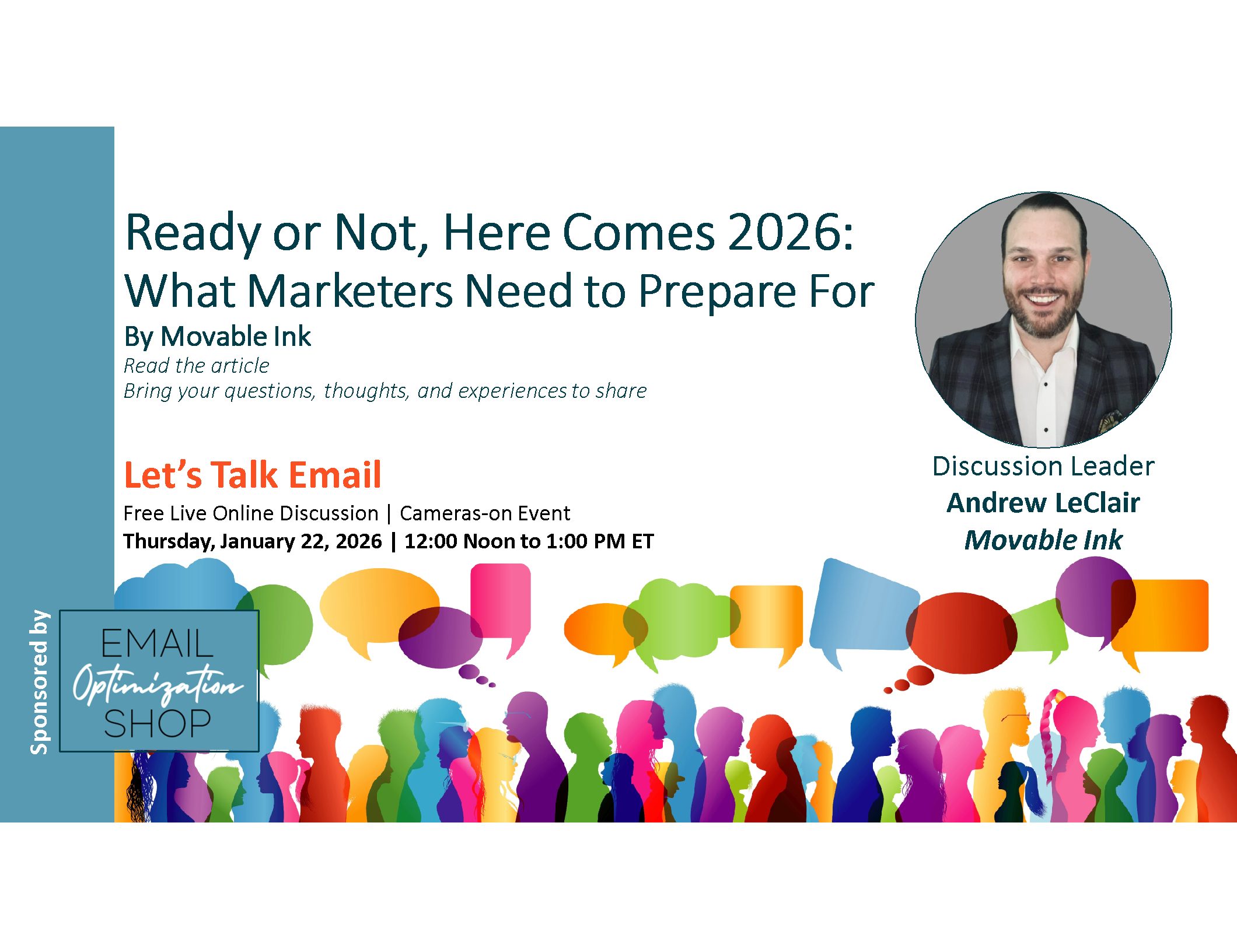 Ready or Not, Here Comes 2026:
What Marketers Need to Prepare For
By Movable Ink
Read the article
Bring your questions, thoughts, and experiences to share

Let's Talk Email
Free Live Online Discussion | Cameras-on Event
Thursday, January 22, 2026 | 12:00 Noon to 1:00 PM ET

Discussion Leader
Andrew LeClair
Movable Ink

Sponsored by
EMAIL
Optimization
SHOP